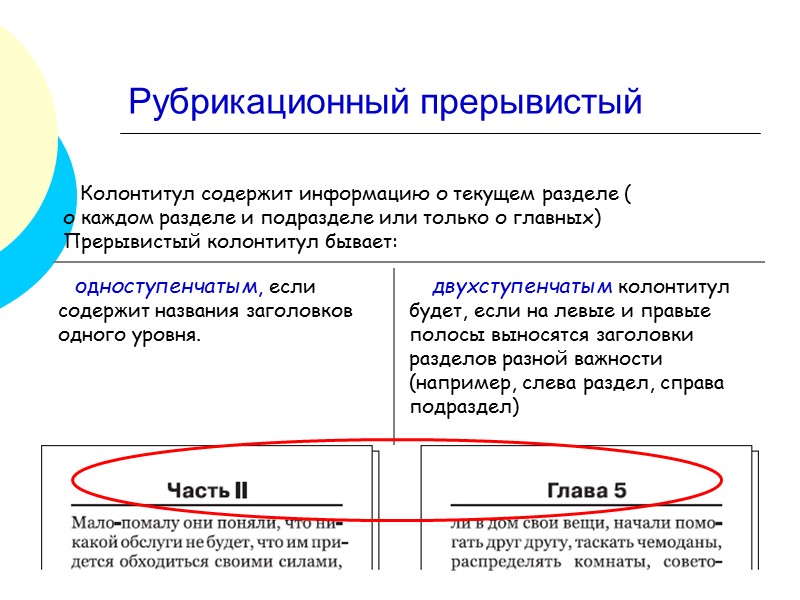 Рубрикационный прерывистый

Колонтитул содержит информацию о текущем разделе ( о каждом разделе и подразделе или только о главных) Прерывистый колонтитул бывает:

одноступенчатым, если содержит названия заголовков одного уровня.

двухступенчатым колонтитул будет, если на левые и правые полосы выносятся заголовки разделов разной важности (например, слева раздел, справа подраздел)

Часть II

Мало-помалу они поняли, что никакой обслуги не будет, что им придется обходиться своими силами,

Глава 5

ли в дом свои вещи, начали помогать друг другу, таскать чемоданы, распределять комнаты, совето-